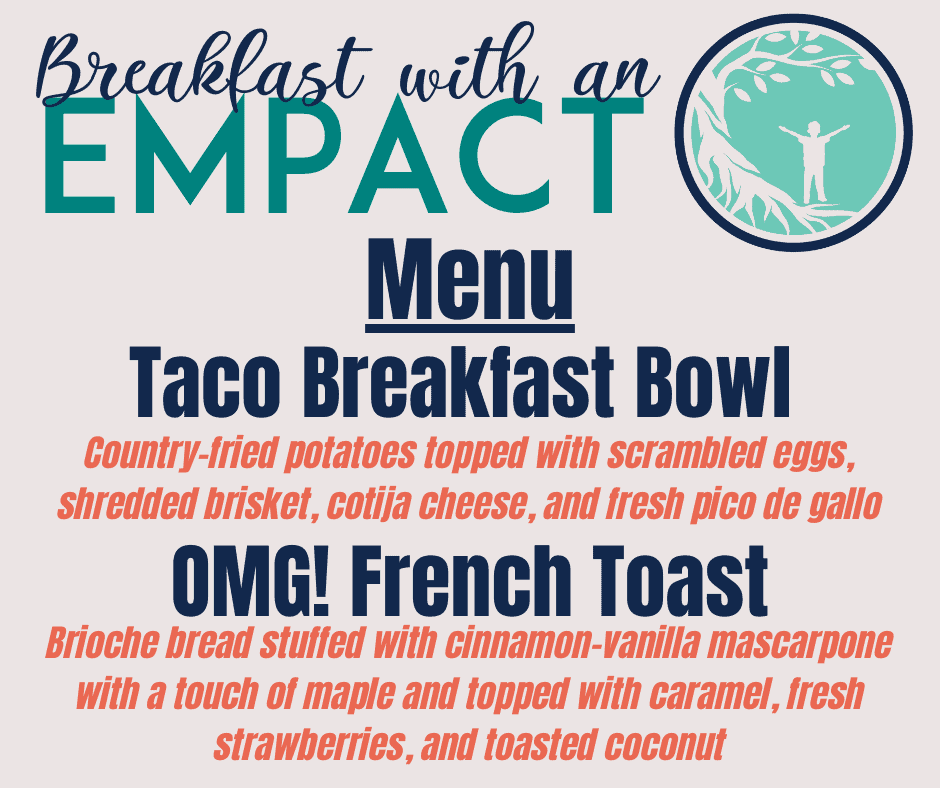 Breakfast with an
EMPACT

Menu

Taco Breakfast Bowl

Country-fried potatoes topped with scrambled eggs, shredded brisket, cotija cheese, and fresh pico de gallo

OMG! French Toast

Brioche bread stuffed with cinnamon-vanilla mascarpone with a touch of maple and topped with caramel, fresh strawberries, and toasted coconut